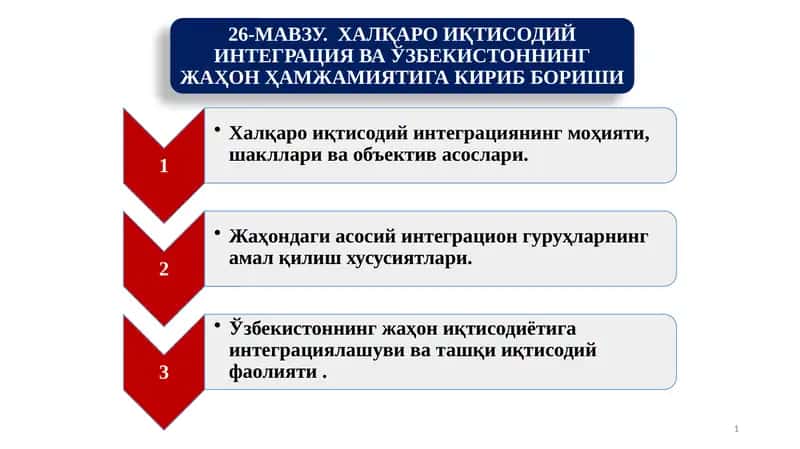 26-МАВЗУ. ХАЛҚАРО ИҚТИСОДИЙ ИНТЕГРАЦИЯ ВА ЎЗБЕКИСТОННИНГ ЖАҲОН ҲАМЖАМИЯТИГА КИРИБ БОРИШИ

1

• Халқаро иқтисодий интеграциянинг моҳияти, шакллари ва объектив асослари.

2

• Жаҳондаги асосий интеграцион гуруҳларнинг амал қилиш хусусиятлари.

3

• Ўзбекистоннинг жаҳон иқтисодиётига интеграциялашуви ва ташқи иқтисодий фаолияти .

1